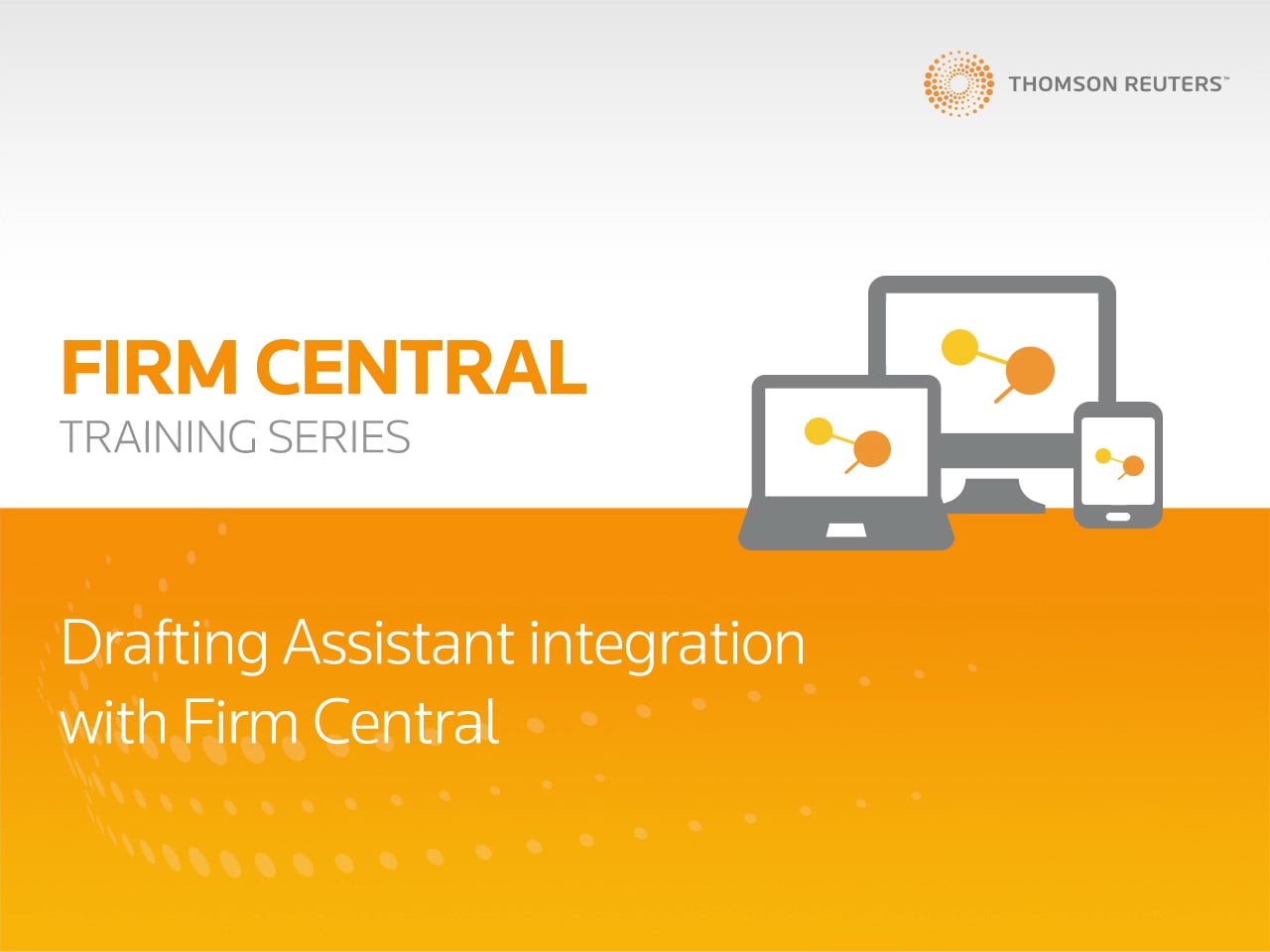 THOMSON REUTERS™

FIRM CENTRAL
TRAINING SERIES

Drafting Assistant integration with Firm Central